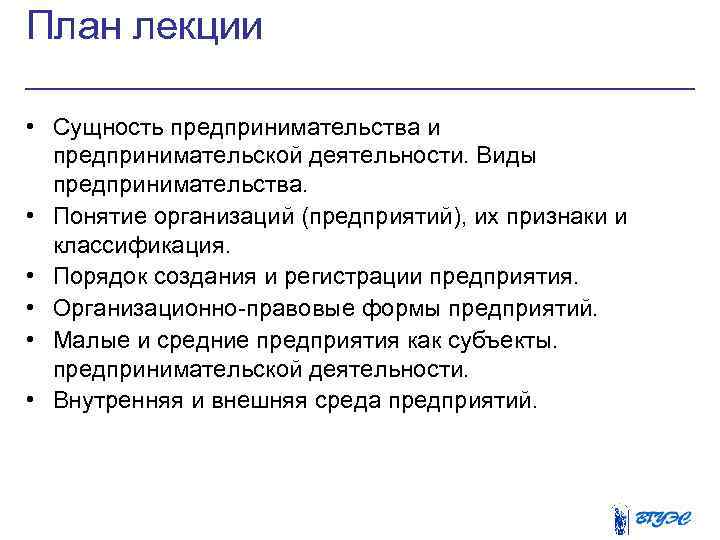 План лекции

• Сущность предпринимательства и предпринимательской деятельности. Виды предпринимательства.
• Понятие организаций (предприятий), их признаки и классификация.
• Порядок создания и регистрации предприятия.
• Организационно-правовые формы предприятий.
• Малые и средние предприятия как субъекты. предпринимательской деятельности.
• Внутренняя и внешняя среда предприятий.

ВГУЭС